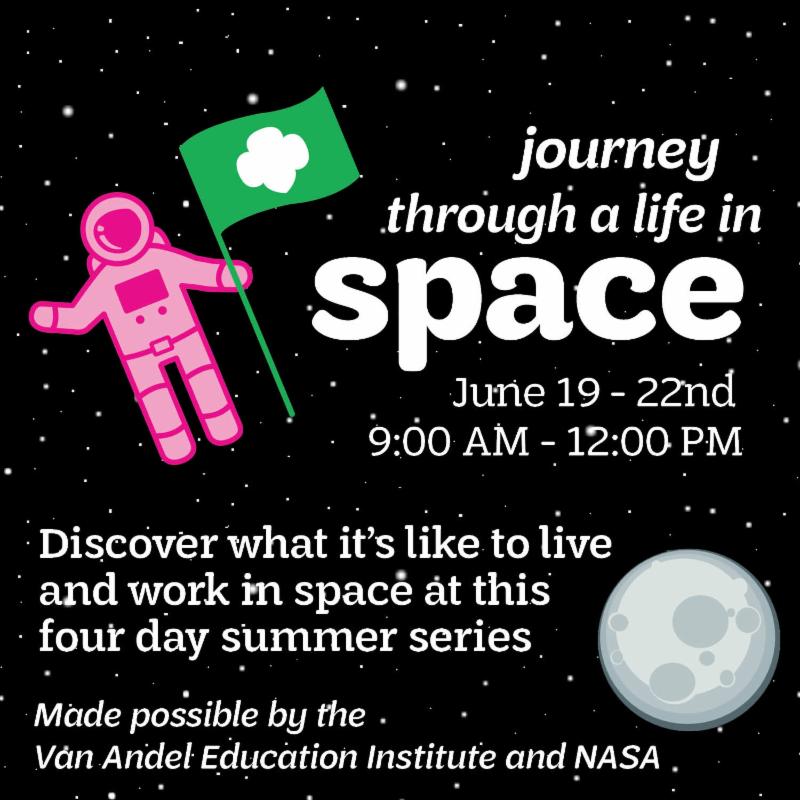 journey through a life in
space

June 19 - 22nd
9:00 AM - 12:00 PM

Discover what it's like to live and work in space at this four day summer series

Made possible by the Van Andel Education Institute and NASA